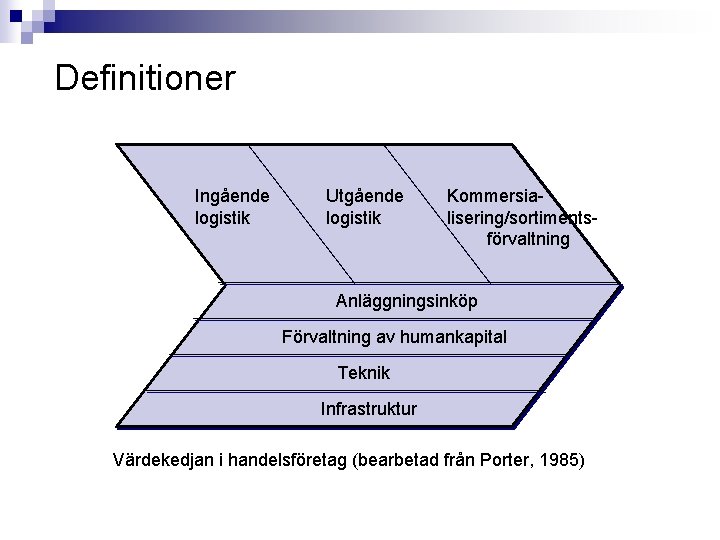 Definitioner

Ingående logistik

Utgående logistik

Kommersialisering/sortimentsförvaltning

Anläggningsinköp

Förvaltning av humankapital

Teknik

Infrastruktur

Värdekedjan i handelsföretag (bearbetad från Porter, 1985)